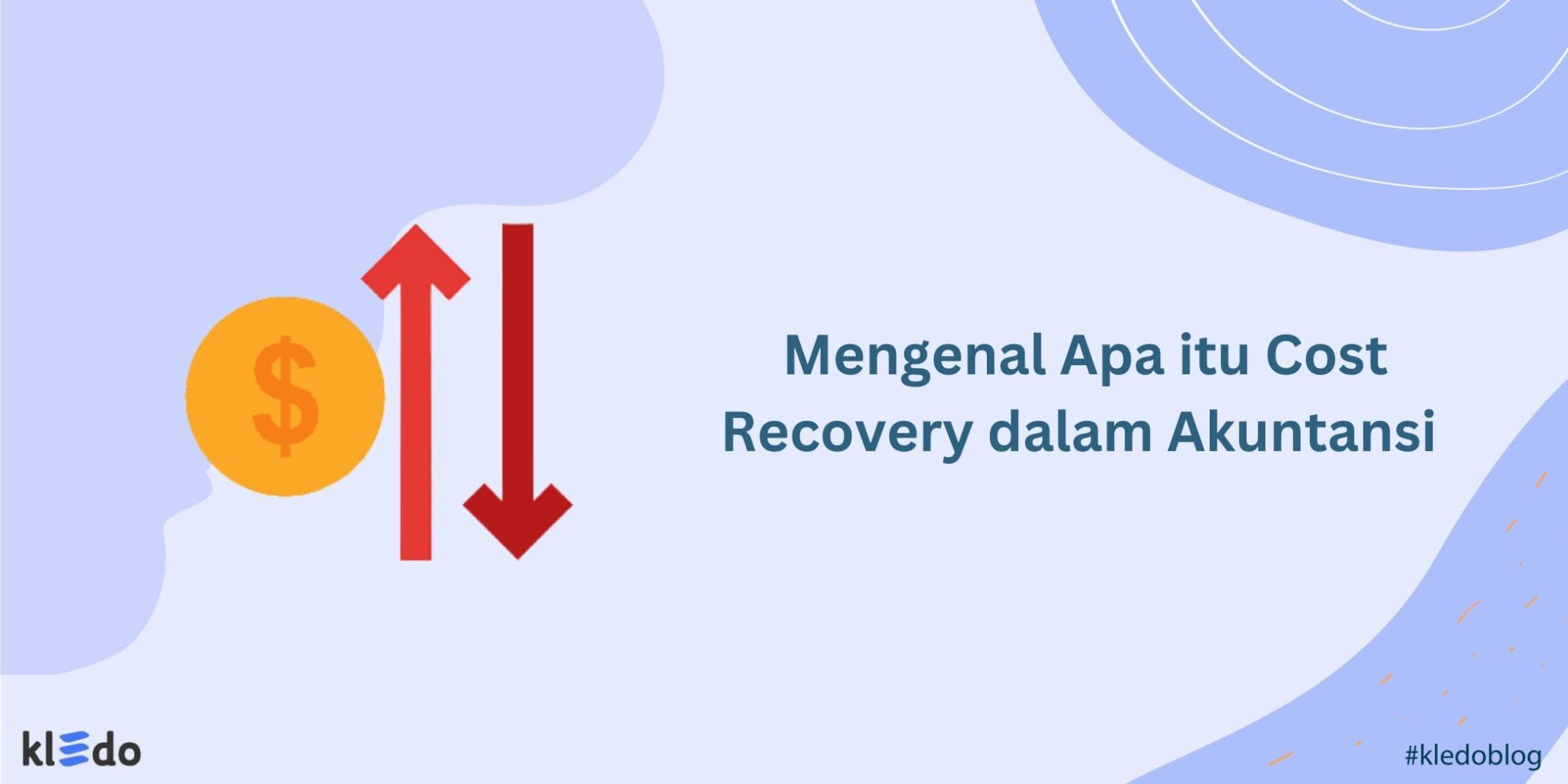 $

Mengenal Apa itu Cost Recovery dalam Akuntansi

kledo

#kledoblog